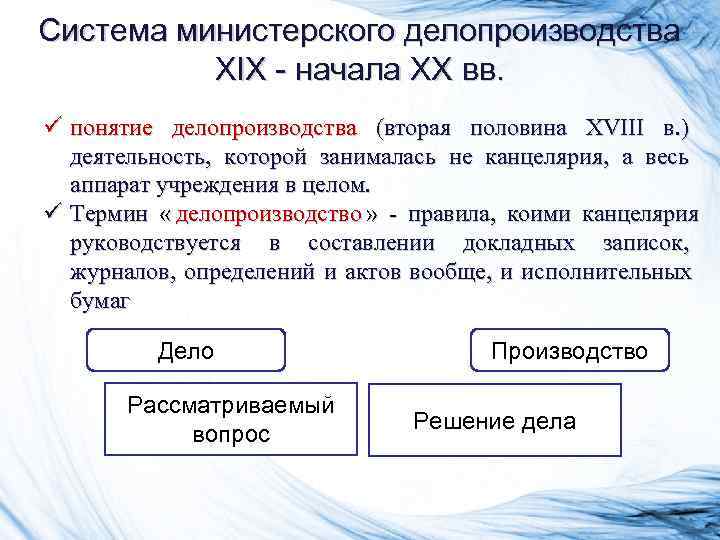 Система министерского делопроизводства XIX - начала XX вв.

✓ понятие делопроизводства (вторая половина XVIII в.) деятельность, которой занималась не канцелярия, а весь аппарат учреждения в целом.

✓ Термин « делопроизводство » - правила, коими канцелярия руководствуется в составлении докладных записок, журналов, определений и актов вообще, и исполнительных бумаг

Дело

Производство

Рассматриваемый вопрос

Решение дела